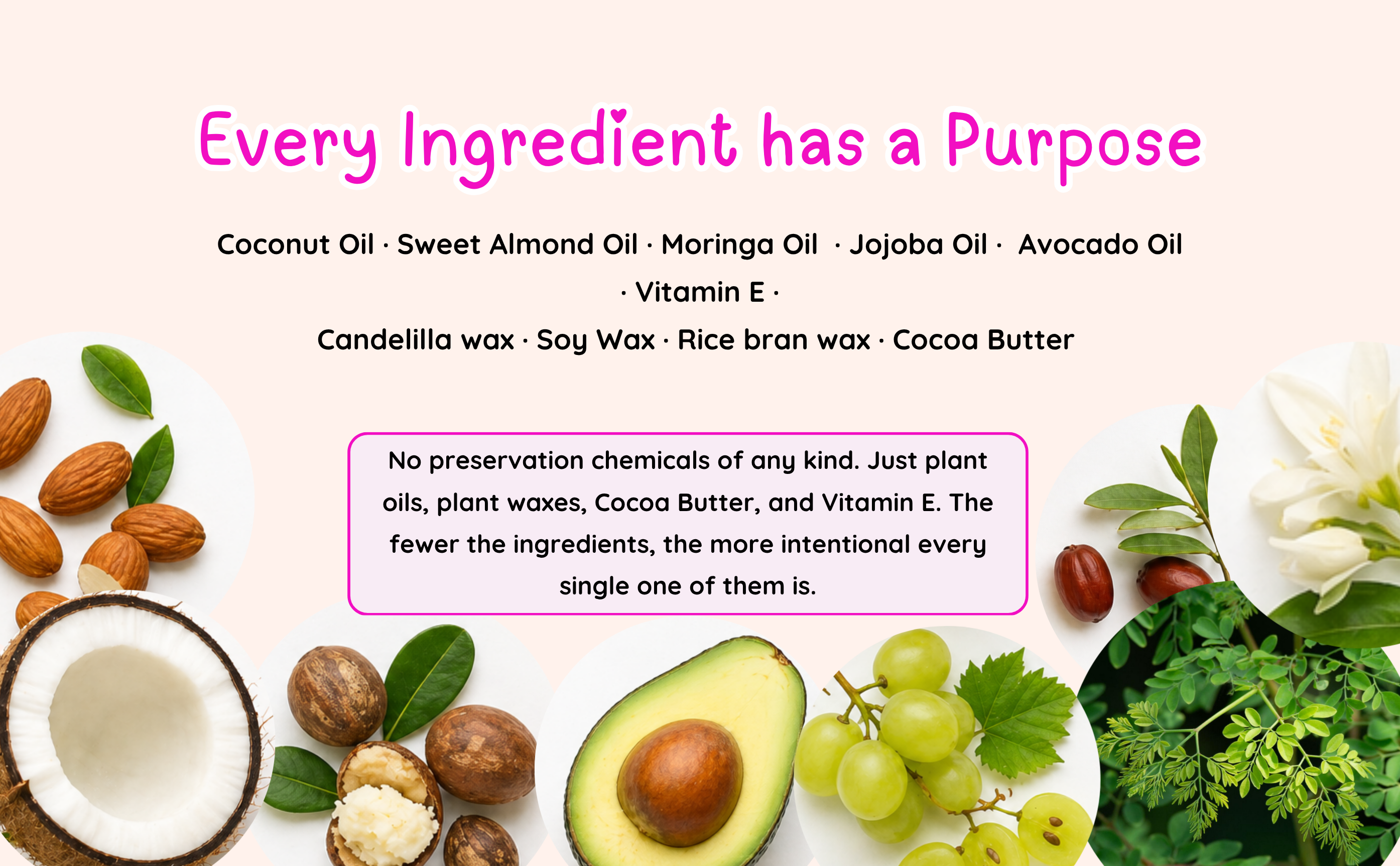 Every Ingredient has a Purpose

Coconut Oil · Sweet Almond Oil · Moringa Oil · Jojoba Oil · Avocado Oil · Vitamin E · Candelilla wax · Soy Wax · Rice bran wax · Cocoa Butter

No preservation chemicals of any kind. Just plant oils, plant waxes, Cocoa Butter, and Vitamin E. The fewer the ingredients, the more intentional every single one of them is.